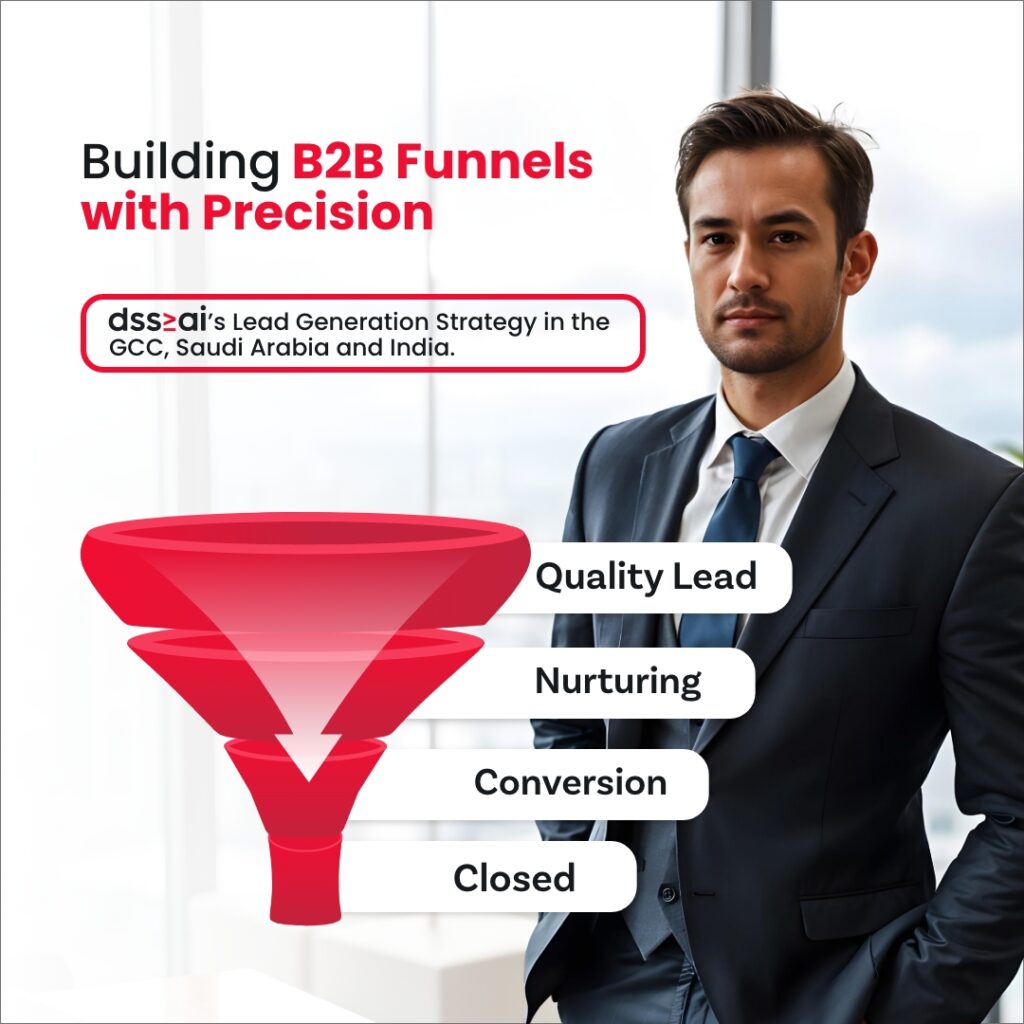 Building B2B Funnels with Precision

dss≥ai's Lead Generation Strategy in the GCC, Saudi Arabia and India.

Quality Lead

Nurturing

Conversion

Closed